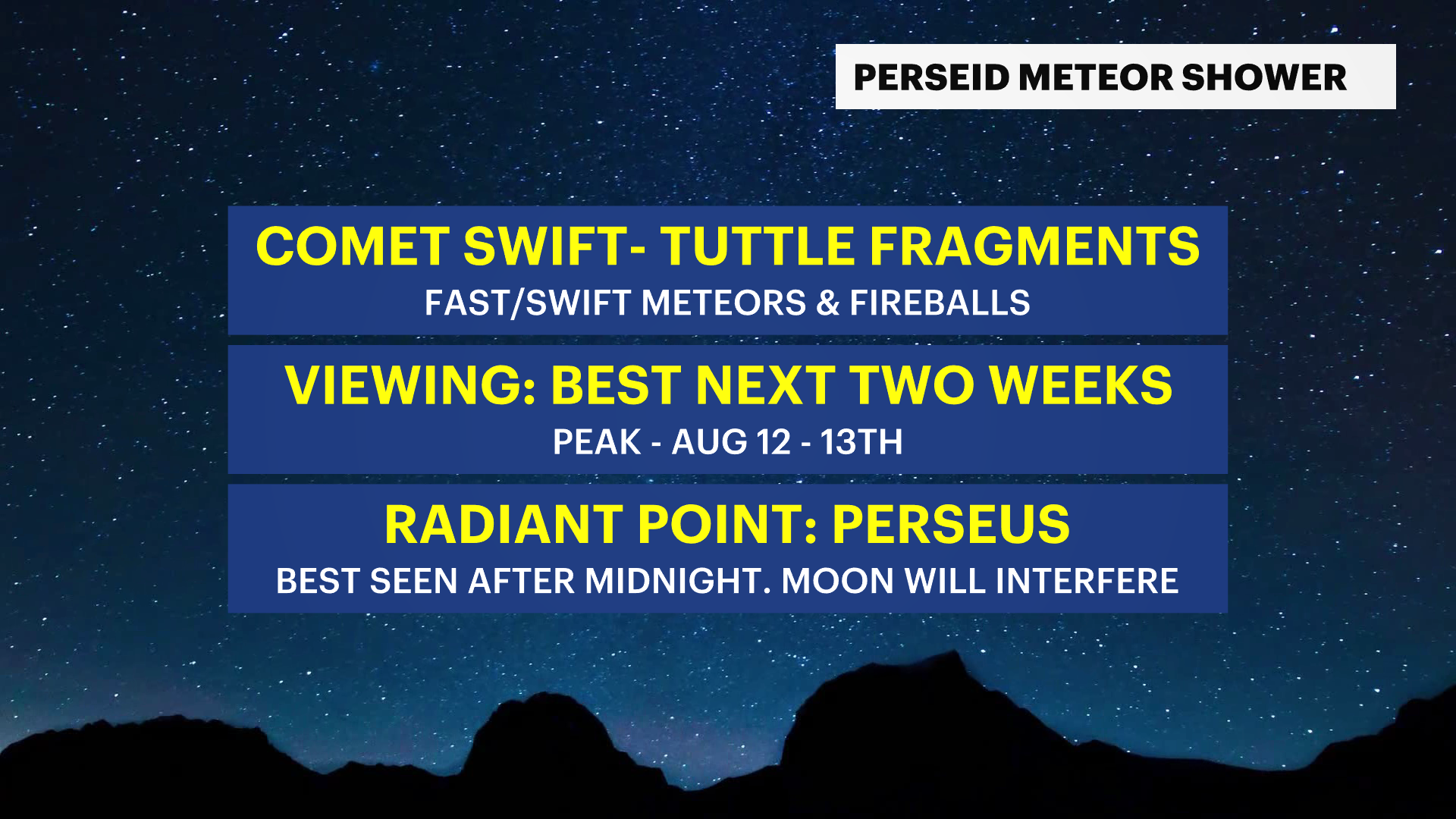 PERSEID METEOR SHOWER

COMET SWIFT- TUTTLE FRAGMENTS
FAST/SWIFT METEORS & FIREBALLS

VIEWING: BEST NEXT TWO WEEKS
PEAK - AUG 12 - 13TH

RADIANT POINT: PERSEUS
BEST SEEN AFTER MIDNIGHT. MOON WILL INTERFERE